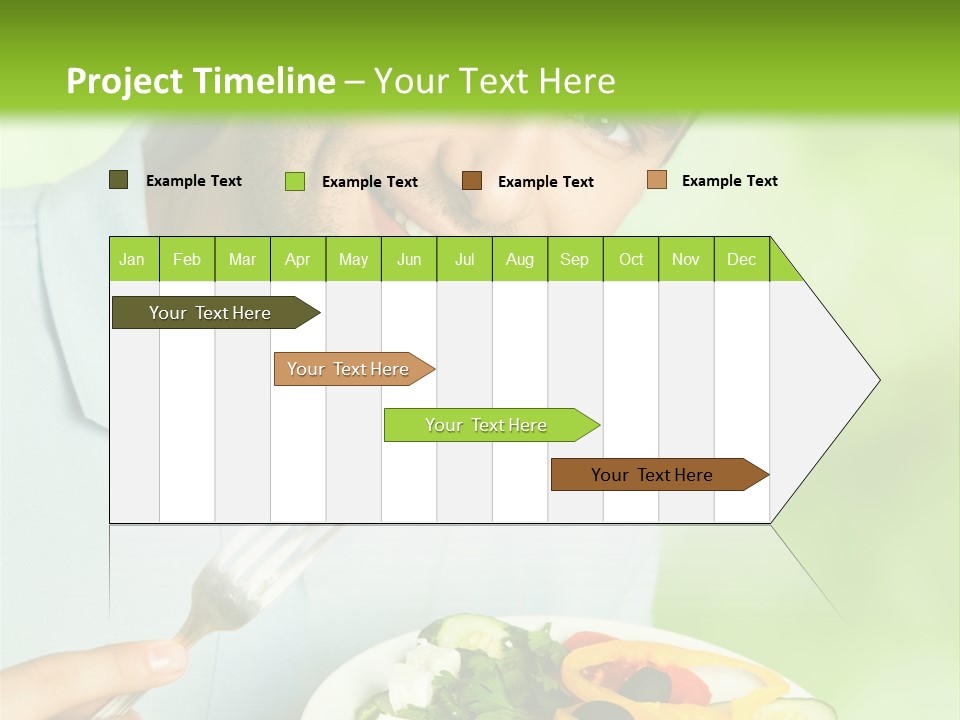 Project Timeline – Your Text Here

Example Text Example Text Example Text Example Text

| Jan | Feb | Mar | Apr | May | Jun | Jul | Aug | Sep | Oct | Nov | Dec |
|---|---|---|---|---|---|---|---|---|---|---|---|

Your Text Here

Your Text Here

Your Text Here

Your Text Here